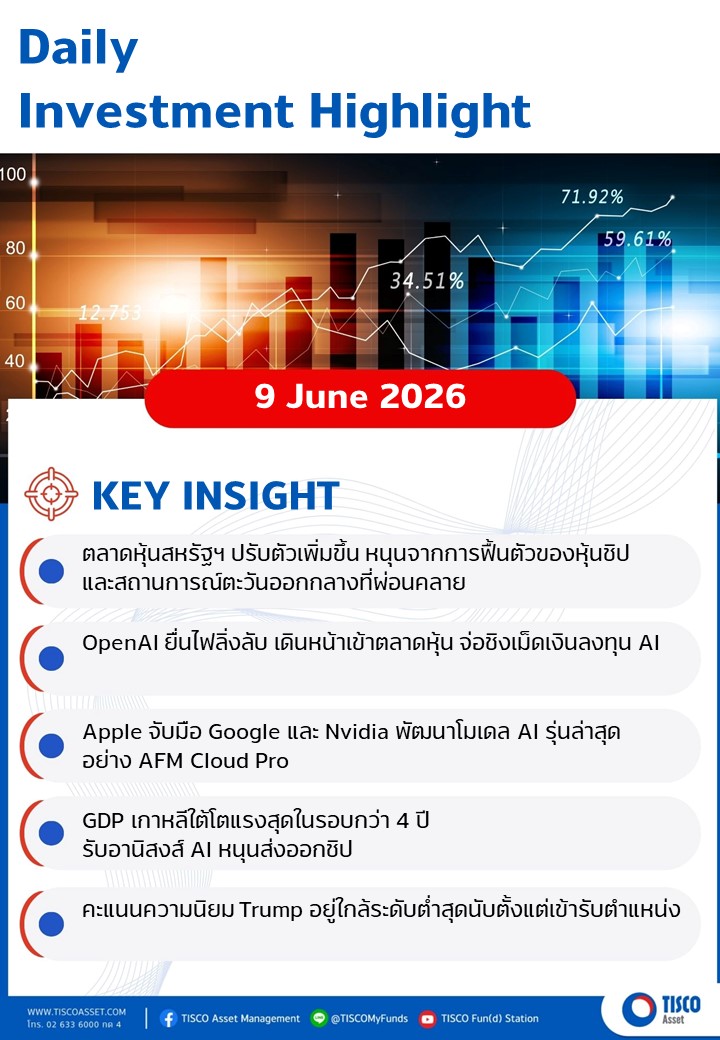 Daily
Investment Highlight

100
80
60
40
12.753
34.51%
71.92%
59.61%

9 June 2026

KEY INSIGHT

ตลาดหุ้นสหรัฐฯ ปรับตัวเพิ่มขึ้น หนุนจากการฟื้นตัวของหุ้นชิป และสถานการณ์ตะวันออกกลางที่ผ่อนคลาย

OpenAI ยื่นไฟลิ่งลับ เดินหน้าเข้าตลาดหุ้น จ่อชิงเม็ดเงินลงทุน AI

Apple จับมือ Google และ Nvidia พัฒนาโมเดล AI รุ่นล่าสุด อย่าง AFM Cloud Pro

GDP เกาหลีใต้โตแรงสุดในรอบกว่า 4 ปี รับอานิสงส์ AI หนุนส่งออกชิป

คะแนนความนิยม Trump อยู่ใกล้ระดับต่ำสุดนับตั้งแต่เข้ารับตำแหน่ง

WWW.TISCOASSET.COM
โทร. 02 633 6000 กด 4
TISCO Asset Management
@TISCOMyFunds
TISCO Fun(d) Station
TISCO Asset